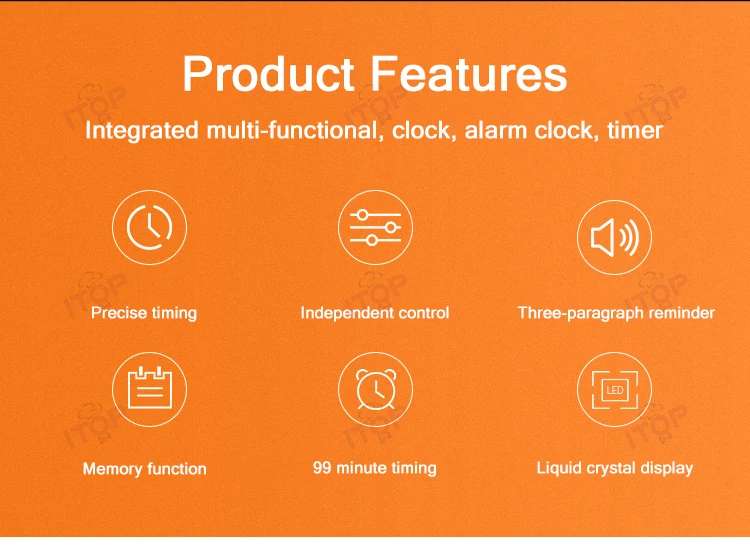 Product Features

Integrated multi-functional, clock, alarm clock, timer

Precise timing

Independent control

Three-paragraph reminder

Memory function

99 minute timing

LED

Liquid crystal display

ITOP